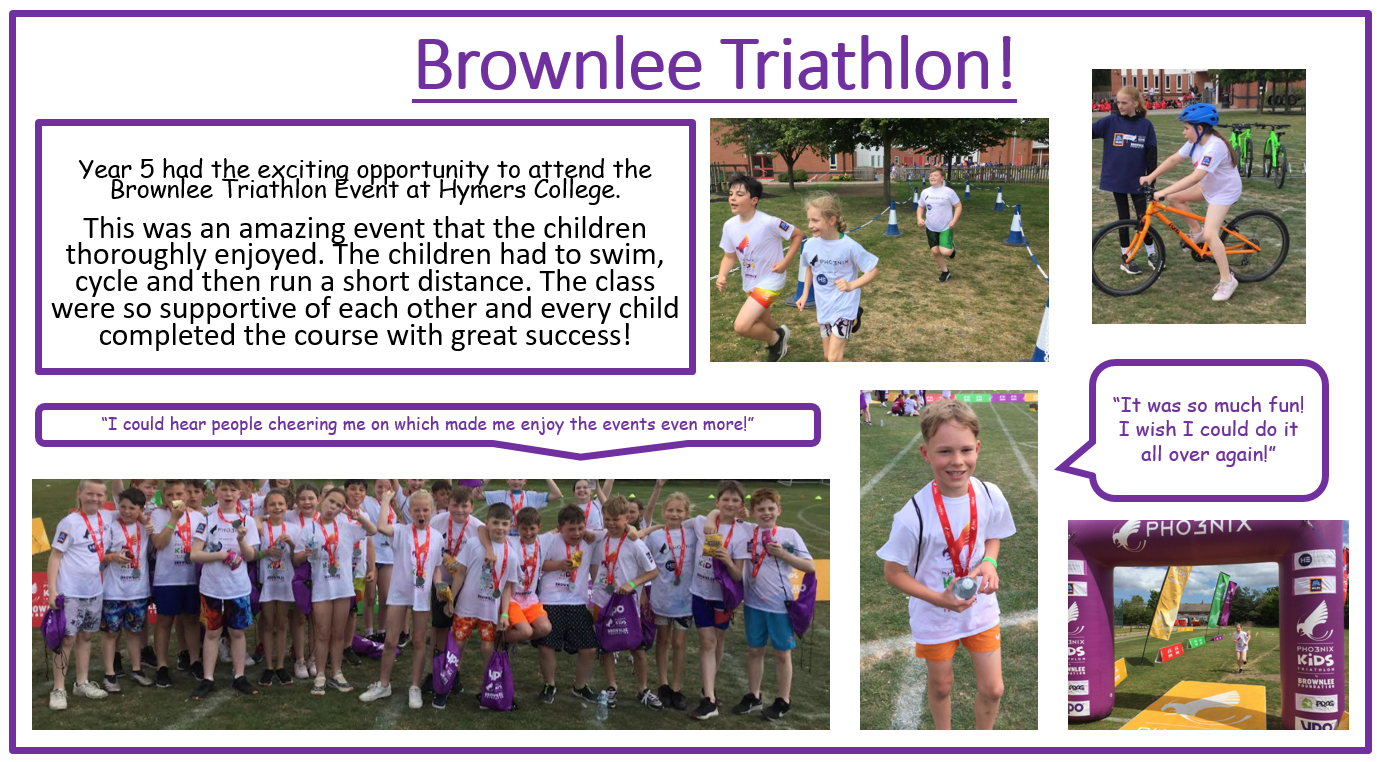 Brownlee Triathlon!

Year 5 had the exciting opportunity to attend the Brownlee Triathlon Event at Hymers College.

This was an amazing event that the children thoroughly enjoyed. The children had to swim, cycle and then run a short distance. The class were so supportive of each other and every child completed the course with great success!

"I could hear people cheering me on which made me enjoy the events even more!"

"It was so much fun! I wish I could do it all over again!"

PHO3NIX

PHO3NIX KIDS TRIATHLON

BROWNLEE FOUNDATION